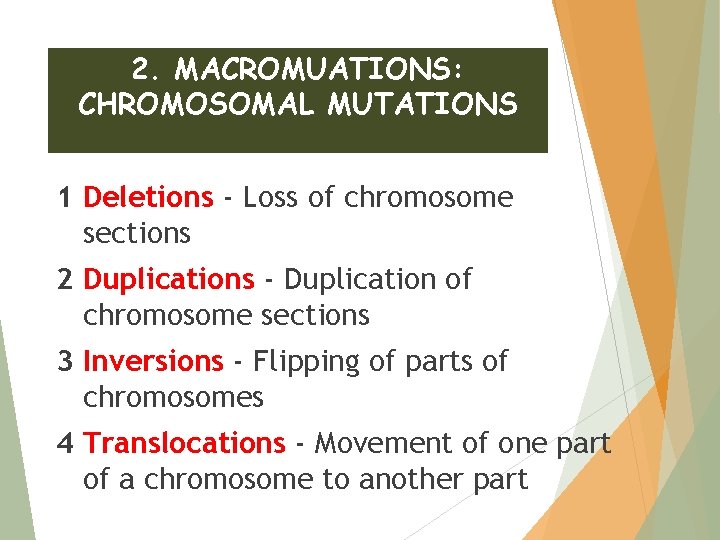 2. MACROMUATIONS: CHROMOSOMAL MUTATIONS

1 Deletions - Loss of chromosome sections

2 Duplications - Duplication of chromosome sections

3 Inversions - Flipping of parts of chromosomes

4 Translocations - Movement of one part of a chromosome to another part